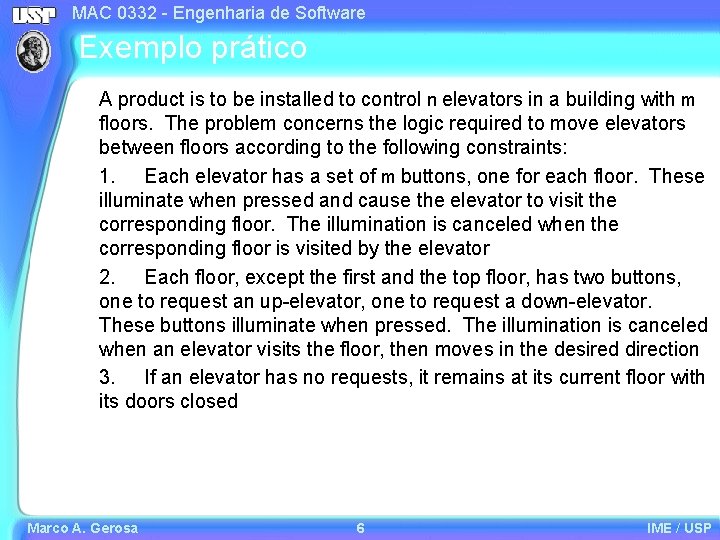 USP MAC 0332 - Engenharia de Software

Exemplo prático

A product is to be installed to control n elevators in a building with m floors. The problem concerns the logic required to move elevators between floors according to the following constraints:

1. Each elevator has a set of m buttons, one for each floor. These illuminate when pressed and cause the elevator to visit the corresponding floor. The illumination is canceled when the corresponding floor is visited by the elevator

2. Each floor, except the first and the top floor, has two buttons, one to request an up-elevator, one to request a down-elevator. These buttons illuminate when pressed. The illumination is canceled when an elevator visits the floor, then moves in the desired direction

3. If an elevator has no requests, it remains at its current floor with its doors closed

Marco A. Gerosa 6 IME / USP